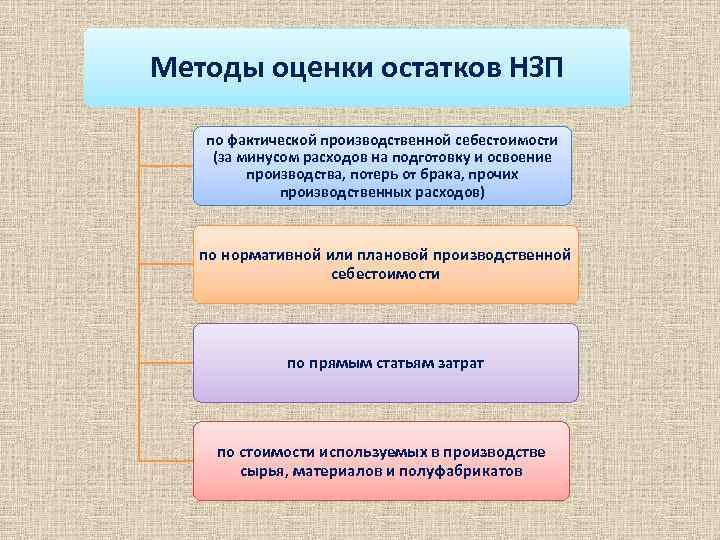 Методы оценки остатков НЗП

по фактической производственной себестоимости (за минусом расходов на подготовку и освоение производства, потерь от брака, прочих производственных расходов)

по нормативной или плановой производственной себестоимости

по прямым статьям затрат

по стоимости используемых в производстве сырья, материалов и полуфабрикатов